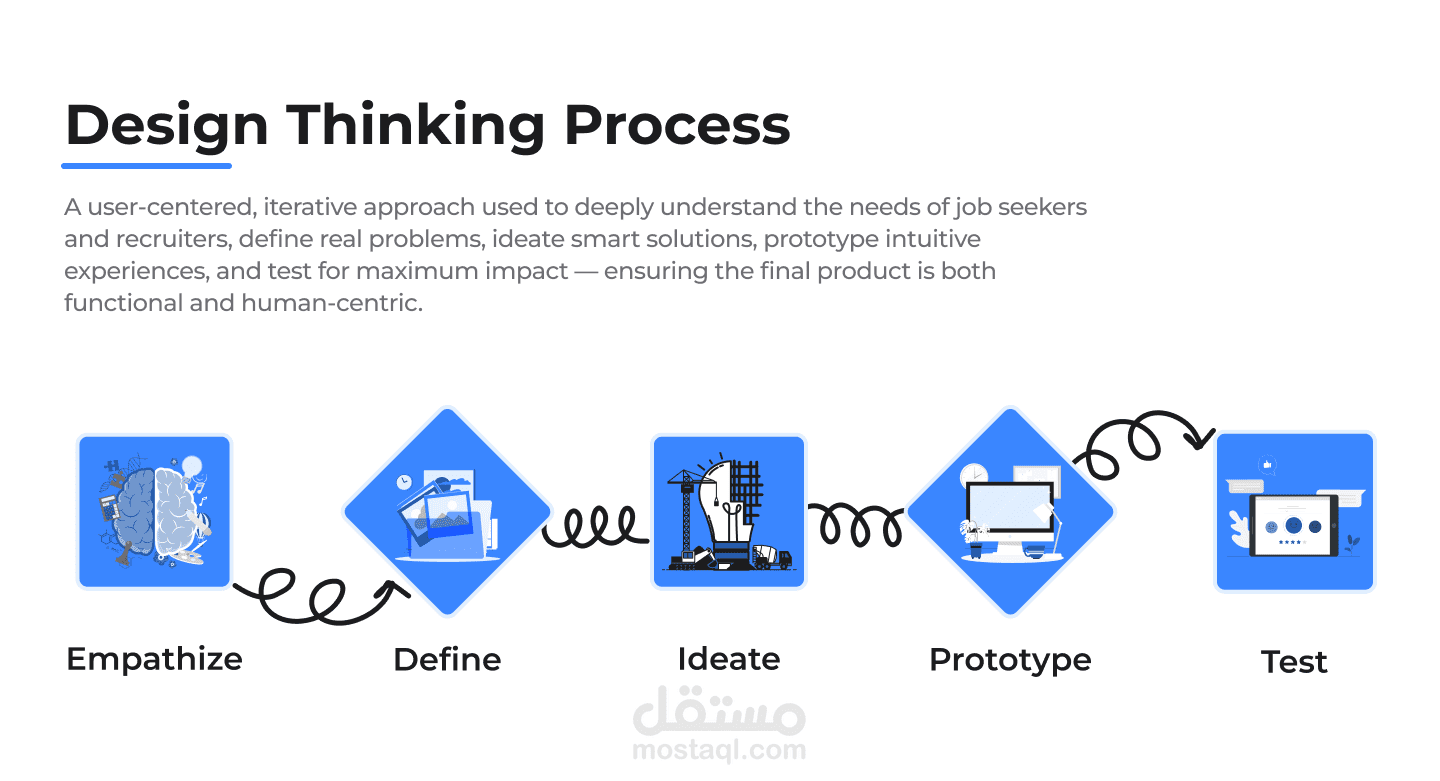 Design Thinking Process

A user-centered, iterative approach used to deeply understand the needs of job seekers and recruiters, define real problems, ideate smart solutions, prototype intuitive experiences, and test for maximum impact — ensuring the final product is both functional and human-centric.

Empathize

Define

Ideate

Prototype

Test

مستقل
mostaql.com